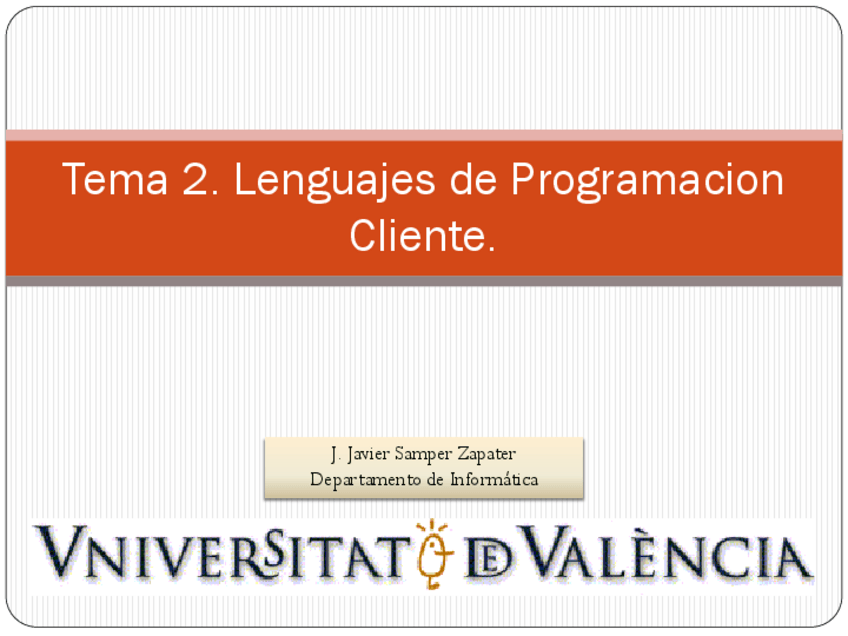 Tema 2. Lenguajes de Programacion Cliente.

J. Javier Samper Zapater
Departamento de Informática

VNIVERSITAT DE VALÈNCIA